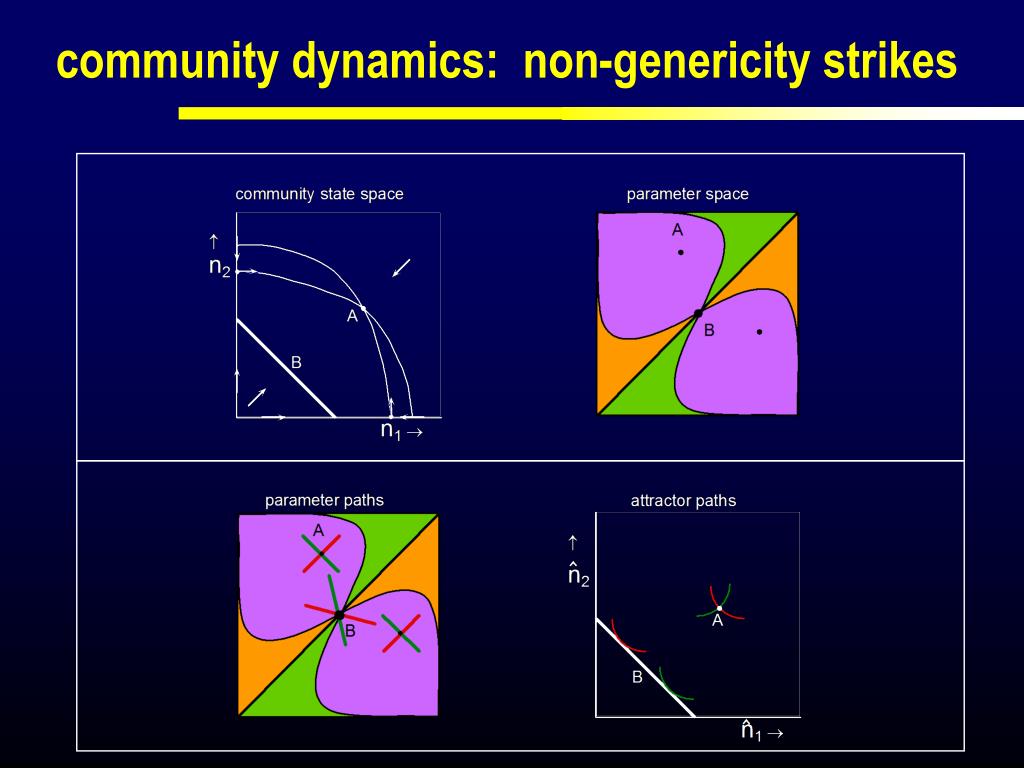 community dynamics: non-genericity strikes

community state space

$\uparrow$
$n_2$

A

B

$n_1 \rightarrow$

parameter space

A

B

parameter paths

A

B

attractor paths

$\uparrow$
$\hat{n}_2$

A

B

$\hat{n}_1 \rightarrow$